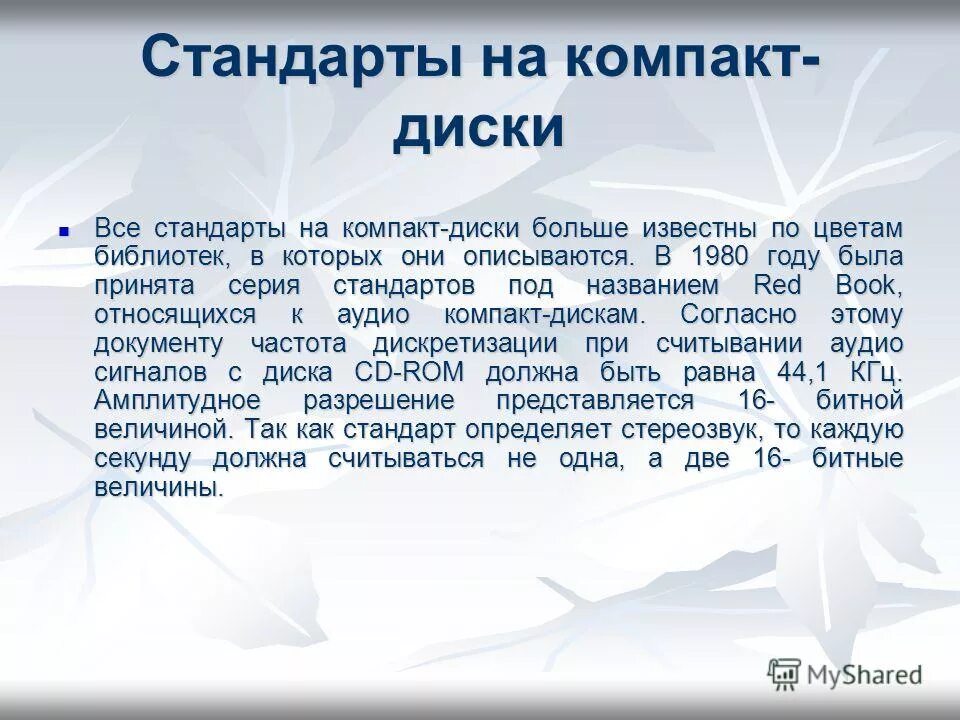 Стандарты на компакт-диски

Все стандарты на компакт-диски больше известны по цветам библиотек, в которых они описываются. В 1980 году была принята серия стандартов под названием Red Book, относящихся к аудио компакт-дискам. Согласно этому документу частота дискретизации при считывании аудио сигналов с диска CD-ROM должна быть равна 44,1 КГц. Амплитудное разрешение представляется 16- битной величиной. Так как стандарт определяет стереозвук, то каждую секунду должна считываться не одна, а две 16- битные величины.

MyShared